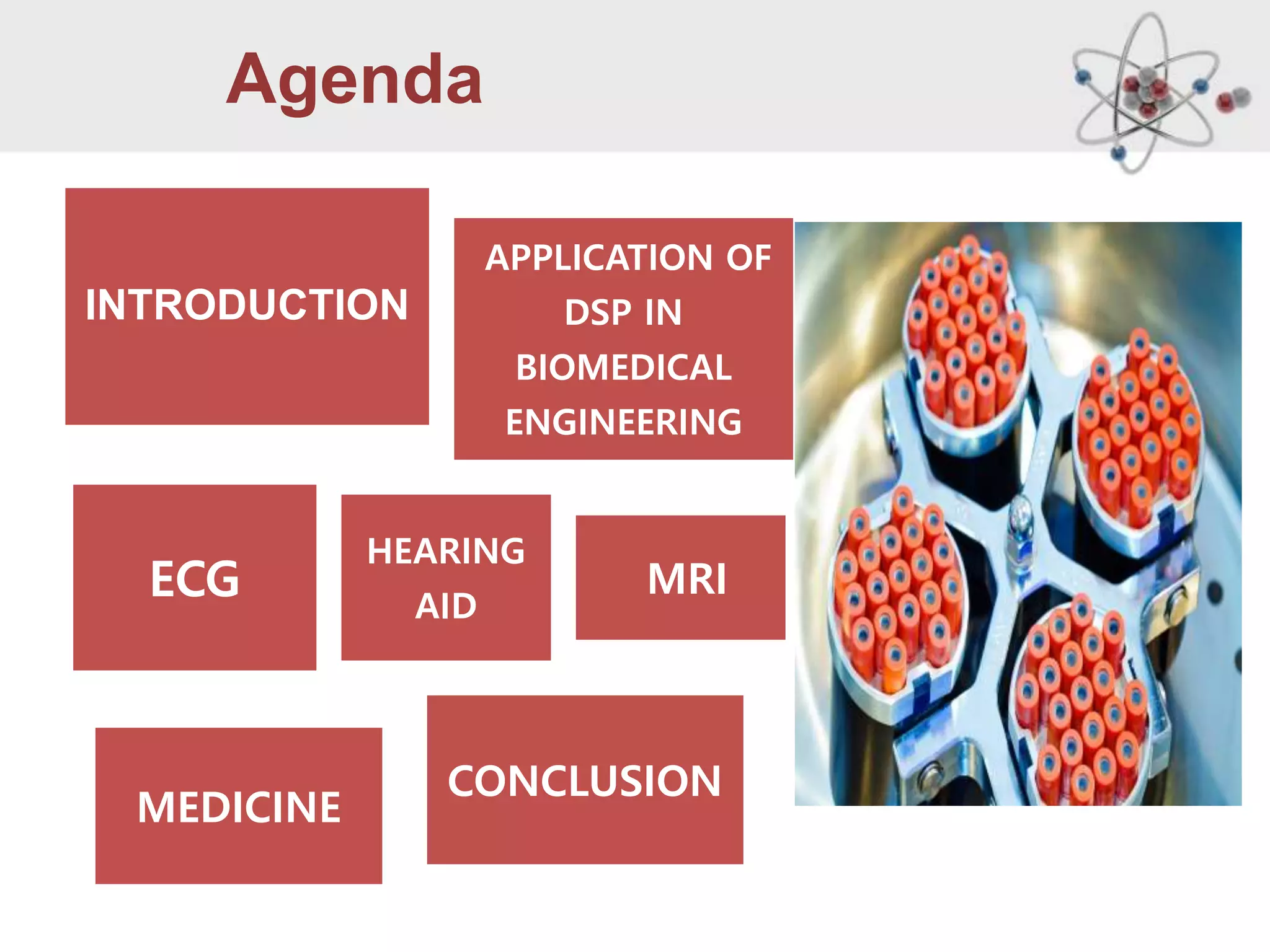 Agenda

INTRODUCTION

APPLICATION OF DSP IN BIOMEDICAL ENGINEERING

ECG

HEARING AID

MRI

MEDICINE

CONCLUSION